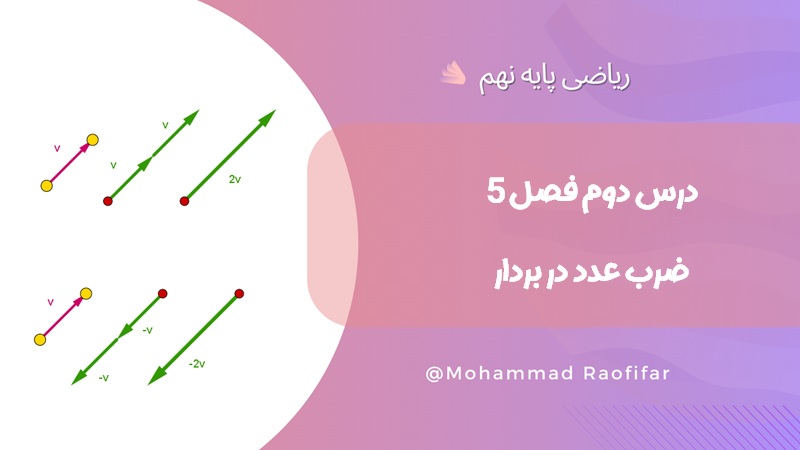 ریاضی پایه نهم

درس دوم فصل 5

ضرب عدد در بردار

@Mohammad Raofifar

v

v

v

2v

v

-v

-v

-2v